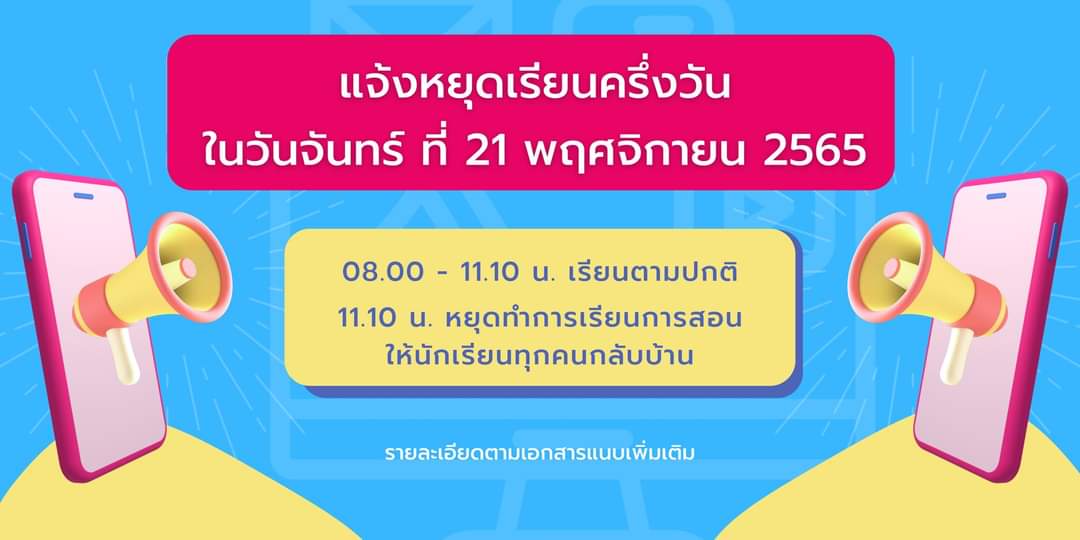 แจ้งหยุดเรียนครึ่งวัน
ในวันจันทร์ ที่ 21 พฤศจิกายน 2565

08.00 - 11.10 น. เรียนตามปกติ
11.10 น. หยุดทำการเรียนการสอน
ให้นักเรียนทุกคนกลับบ้าน

รายละเอียดตามเอกสารแนบเพิ่มเติม